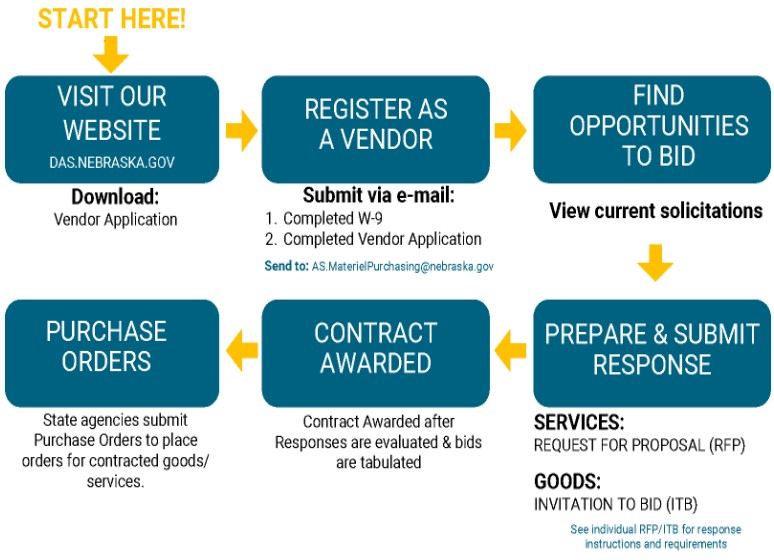 START HERE!

VISIT OUR WEBSITE
DAS.NEBRASKA.GOV

Download:
Vendor Application

REGISTER AS A VENDOR

Submit via e-mail:
1. Completed W-9
2. Completed Vendor Application

Send to: AS.MaterielPurchasing@nebraska.gov

FIND OPPORTUNITIES TO BID

View current solicitations

PREPARE & SUBMIT RESPONSE

SERVICES:
REQUEST FOR PROPOSAL (RFP)

GOODS:
INVITATION TO BID (ITB)

See individual RFP/ITB for response instructions and requirements

CONTRACT AWARDED

Contract Awarded after Responses are evaluated & bids are tabulated

PURCHASE ORDERS

State agencies submit Purchase Orders to place orders for contracted goods/ services.